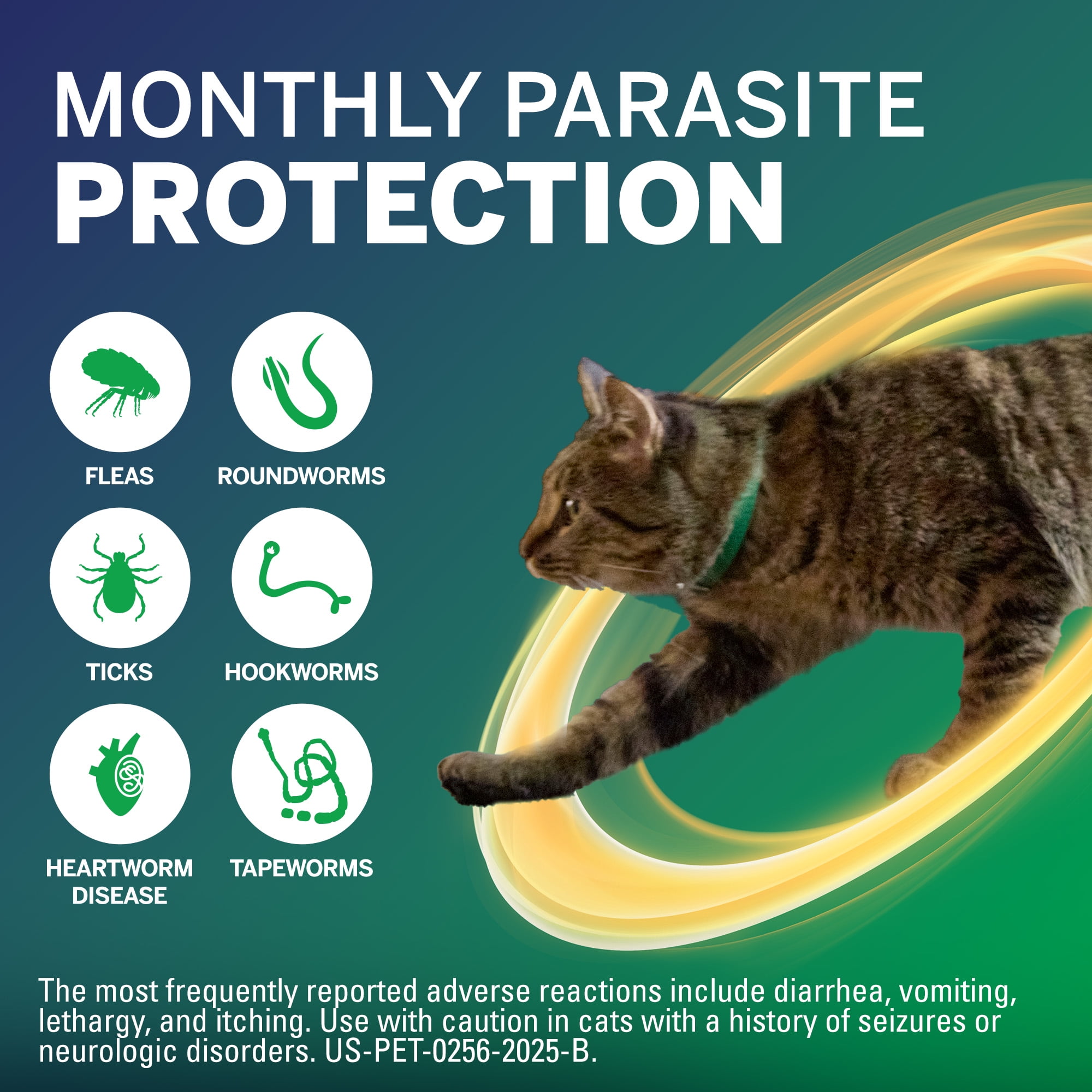 MONTHLY PARASITE
PROTECTION

FLEAS

ROUNDWORMS

TICKS

HOOKWORMS

HEARTWORM DISEASE

TAPEWORMS

The most frequently reported adverse reactions include diarrhea, vomiting, lethargy, and itching. Use with caution in cats with a history of seizures or neurologic disorders. US-PET-0256-2025-B.